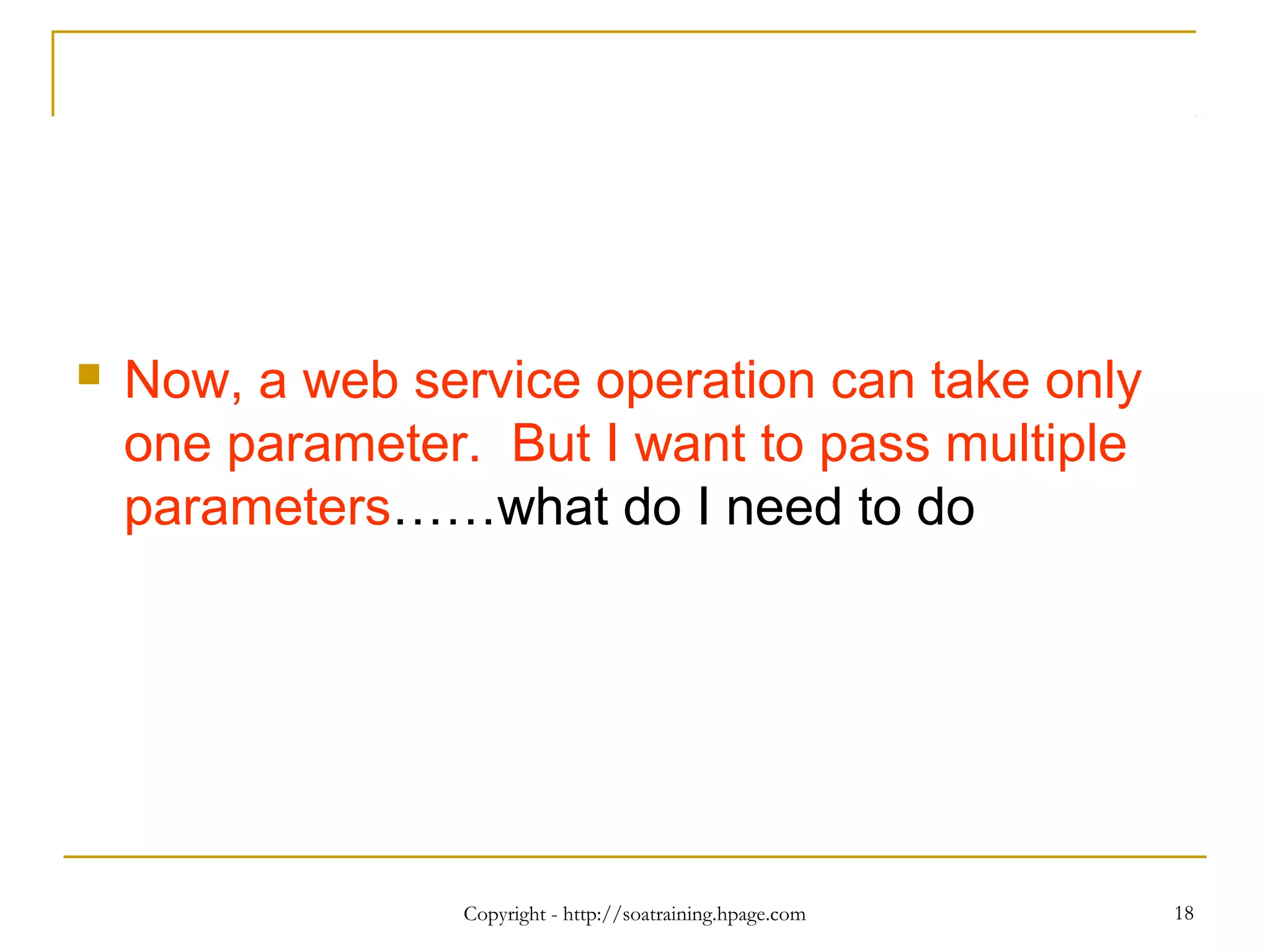 Now, a web service operation can take only one parameter.  But I want to pass multiple parameters……what do I need to do

Copyright - http://soatraining.hpage.com

18